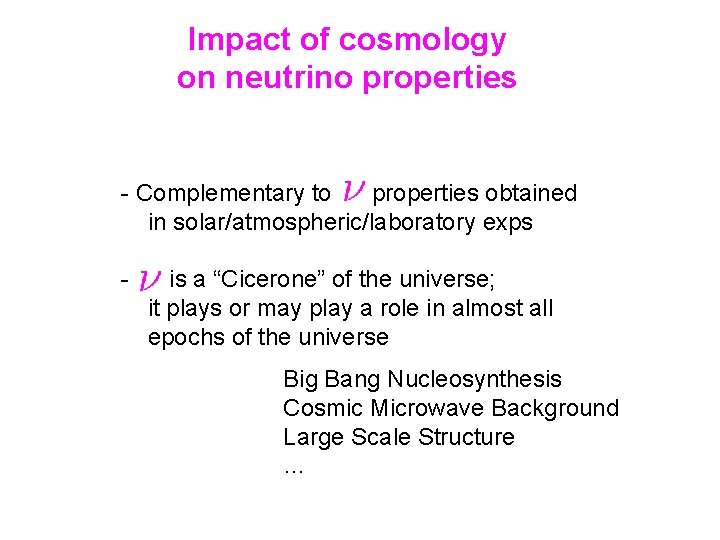 Impact of cosmology
on neutrino properties

- Complementary to $\nu$ properties obtained in solar/atmospheric/laboratory exps

- $\nu$ is a “Cicerone” of the universe; it plays or may play a role in almost all epochs of the universe

Big Bang Nucleosynthesis
Cosmic Microwave Background
Large Scale Structure
…